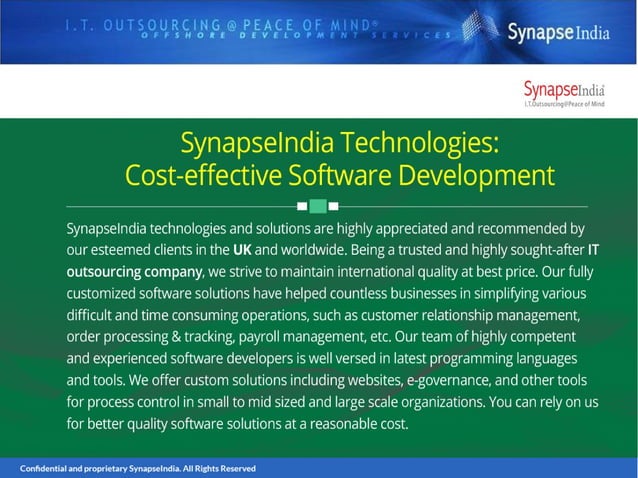 I.T. OUTSOURCING @ PEACE OF MIND®
OFFSHORE DEVELOPMENT SERVICES

SynapseIndia

SynapseIndia
I.T.Outsourcing@Peace of Mind

SynapseIndia Technologies: Cost-effective Software Development

SynapseIndia technologies and solutions are highly appreciated and recommended by our esteemed clients in the UK and worldwide. Being a trusted and highly sought-after IT outsourcing company, we strive to maintain international quality at best price. Our fully customized software solutions have helped countless businesses in simplifying various difficult and time consuming operations, such as customer relationship management, order processing & tracking, payroll management, etc. Our team of highly competent and experienced software developers is well versed in latest programming languages and tools. We offer custom solutions including websites, e-governance, and other tools for process control in small to mid sized and large scale organizations. You can rely on us for better quality software solutions at a reasonable cost.

Confidential and proprietary SynapseIndia. All Rights Reserved